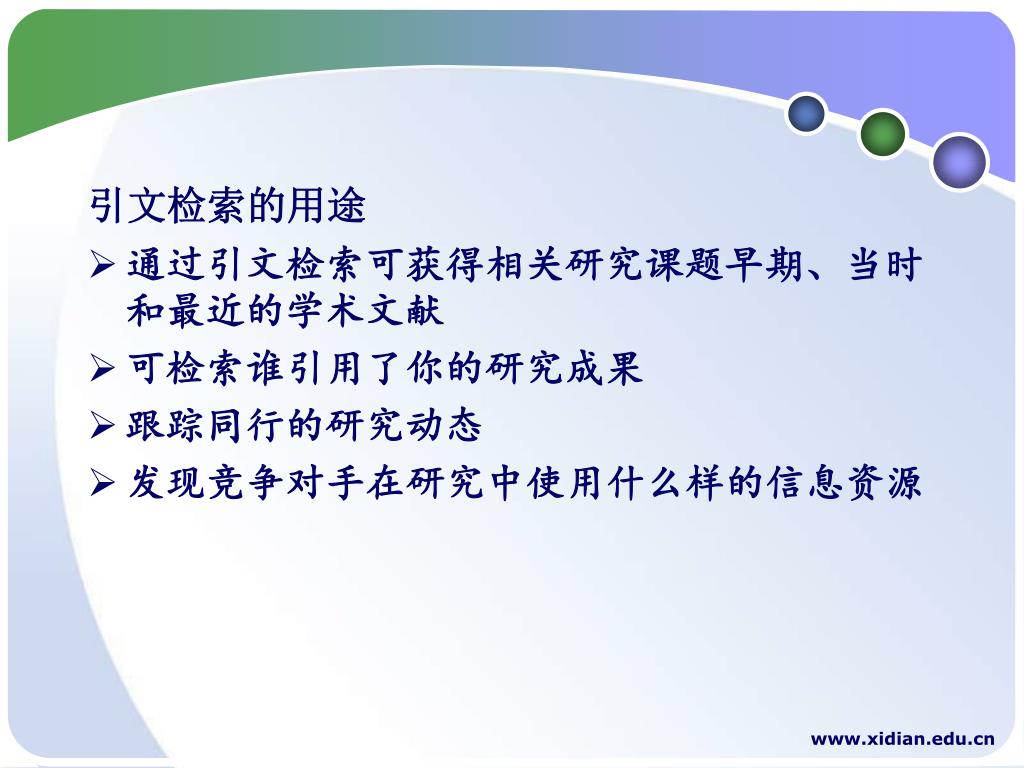 引文检索的用途

➢ 通过引文检索可获得相关研究课题早期、当时和最近的学术文献

➢ 可检索谁引用了你的研究成果

➢ 跟踪同行的研究动态

➢ 发现竞争对手在研究中使用什么样的信息资源

www.xidian.edu.cn